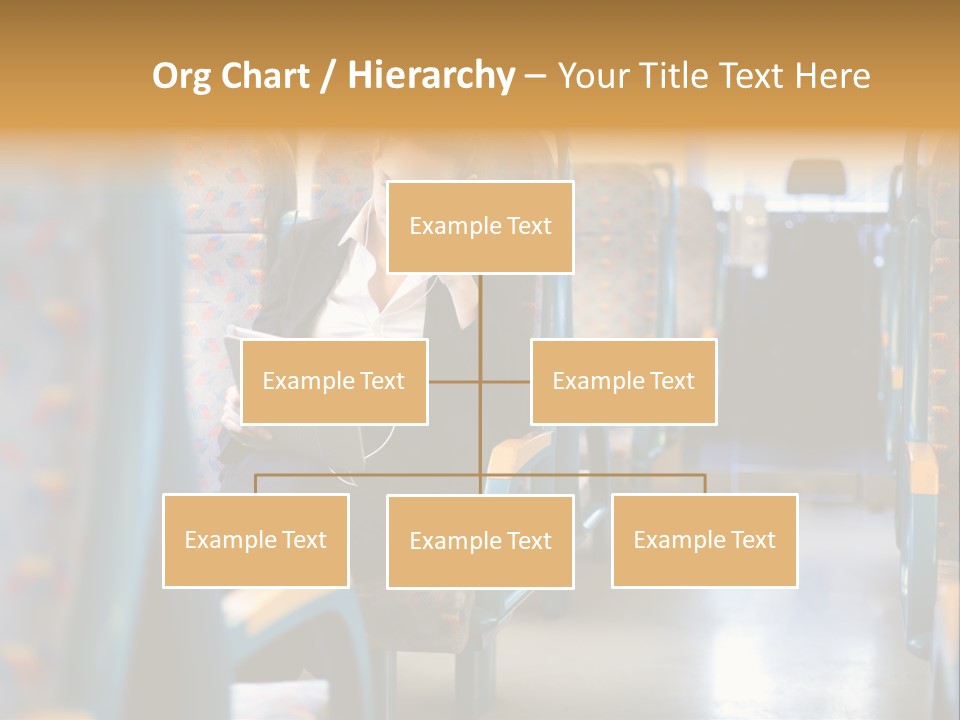 Org Chart / Hierarchy – Your Title Text Here

Example Text

Example Text

Example Text

Example Text

Example Text

Example Text